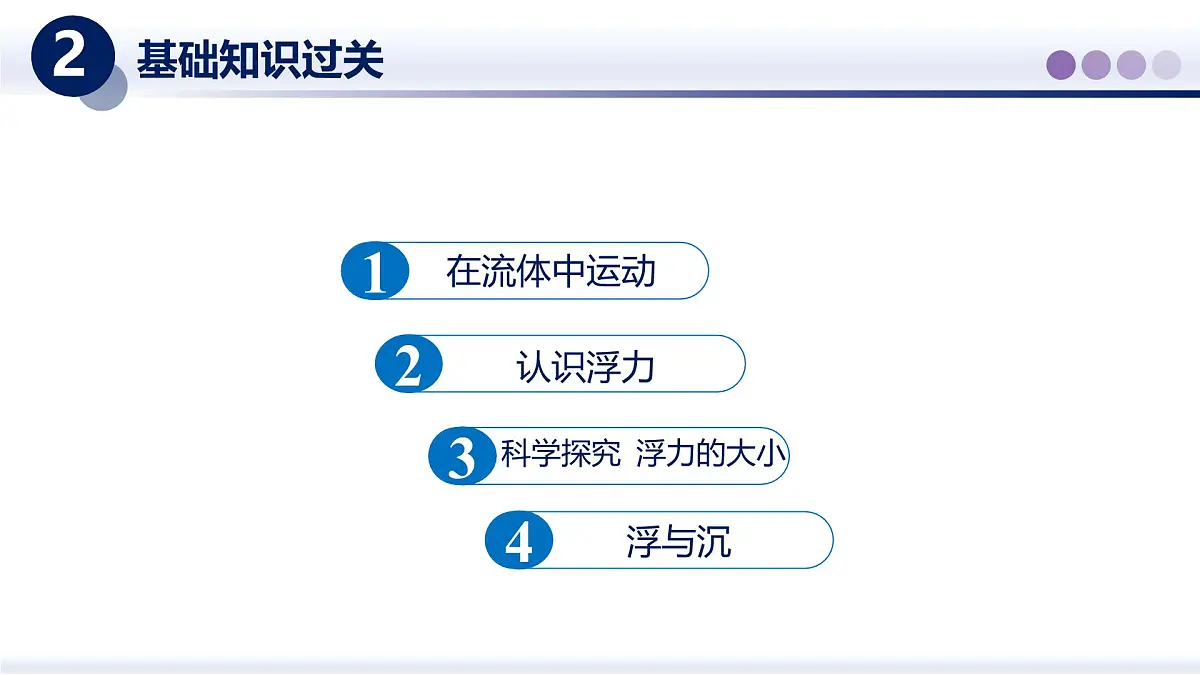 2 基础知识过关

1 在流体中运动

2 认识浮力

3 科学探究 浮力的大小

4 浮与沉